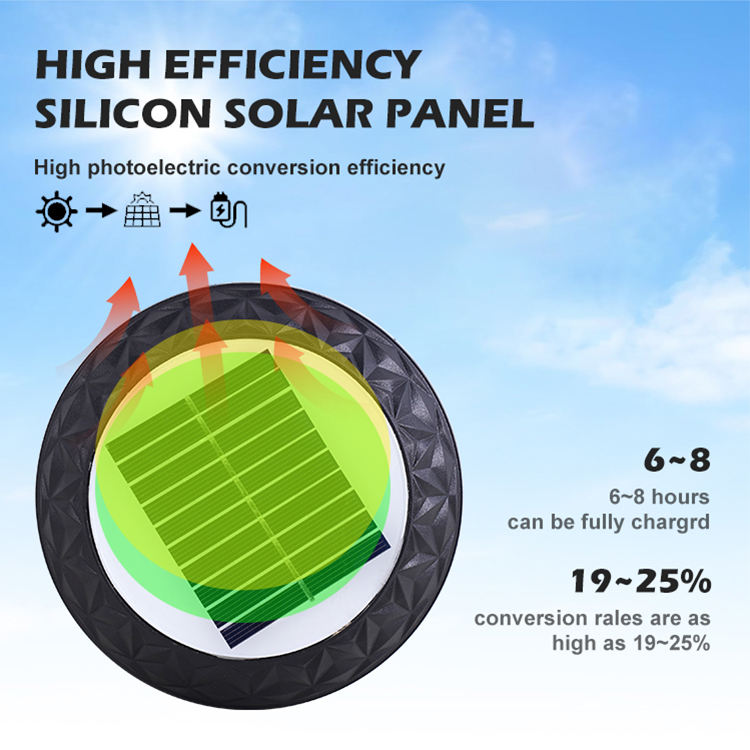 HIGH EFFICIENCY SILICON SOLAR PANEL

High photoelectric conversion efficiency

6~8

6~8 hours can be fully chargrd

19~25%

conversion rales are as high as 19~25%